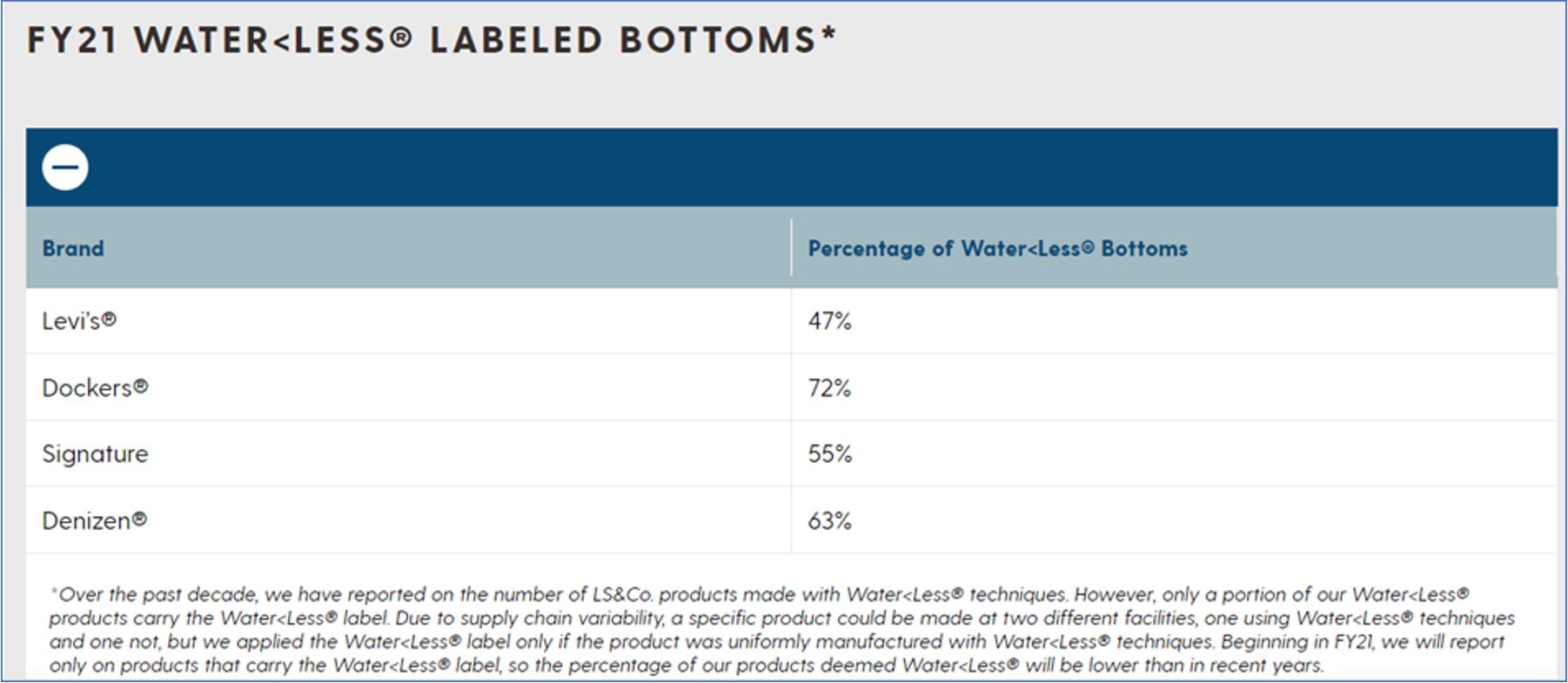 FY21 WATER<LESS® LABELED BOTTOMS*

| Brand | Percentage of Water<Less® Bottoms |
|---|---|
| Levi's® | 47% |
| Dockers® | 72% |
| Signature | 55% |
| Denizen® | 63% |

*Over the past decade, we have reported on the number of LS&Co. products made with Water<Less® techniques. However, only a portion of our Water<Less® products carry the Water<Less® label. Due to supply chain variability, a specific product could be made at two different facilities, one using Water<Less® techniques and one not, but we applied the Water<Less® label only if the product was uniformly manufactured with Water<Less® techniques. Beginning in FY21, we will report only on products that carry the Water<Less® label, so the percentage of our products deemed Water<Less® will be lower than in recent years.